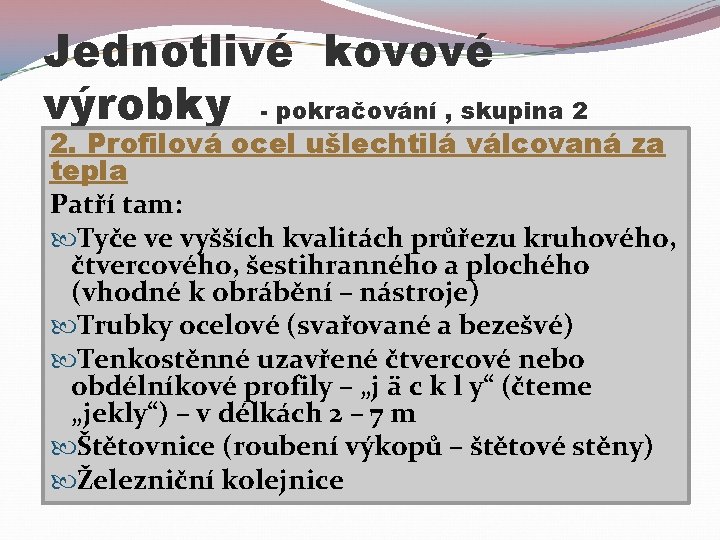 Jednotlivé kovové výrobky - pokračování , skupina 2

2. Profilová ocel ušlechtilá válcovaná za tepla

Patří tam:

Tyče ve vyšších kvalitách průřezu kruhového, čtvercového, šestihranného a plochého (vhodné k obrábění – nástroje)

Trubky ocelové (svařované a bezešvé)

Tenkostěnné uzavřené čtvercové nebo obdélníkové profily – „j ä c k l y“ (čteme „jekly“) – v délkách 2 – 7 m

Štětovnice (roubení výkopů – štětové stěny)

Železniční kolejnice